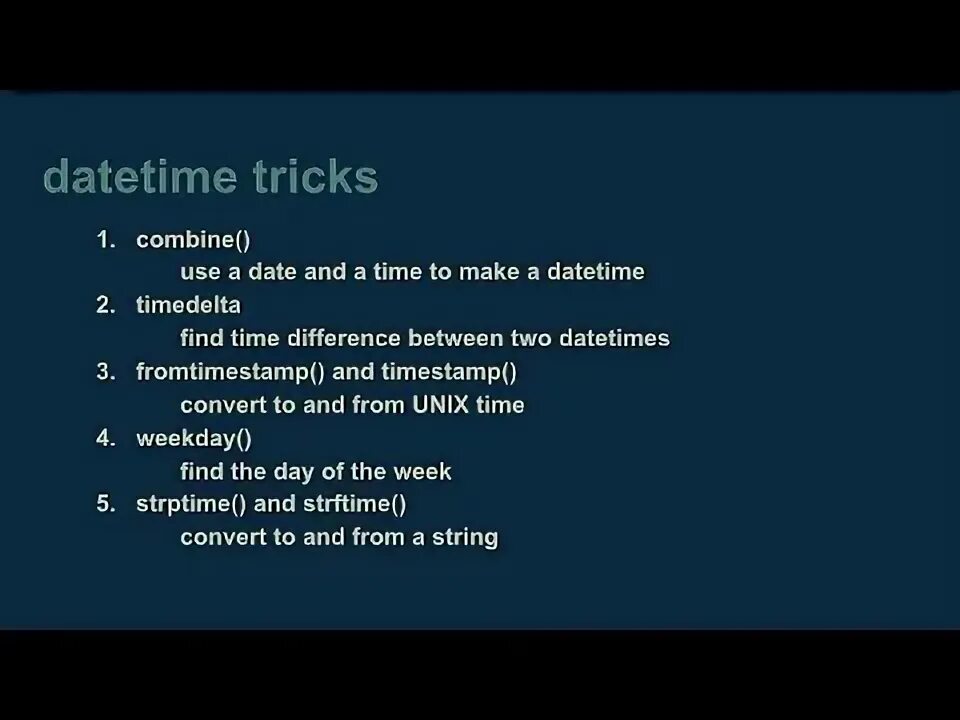 datetime tricks

1. combine()
use a date and a time to make a datetime
2. timedelta
find time difference between two datetimes
3. fromtimestamp() and timestamp()
convert to and from UNIX time
4. weekday()
find the day of the week
5. strptime() and strftime()
convert to and from a string